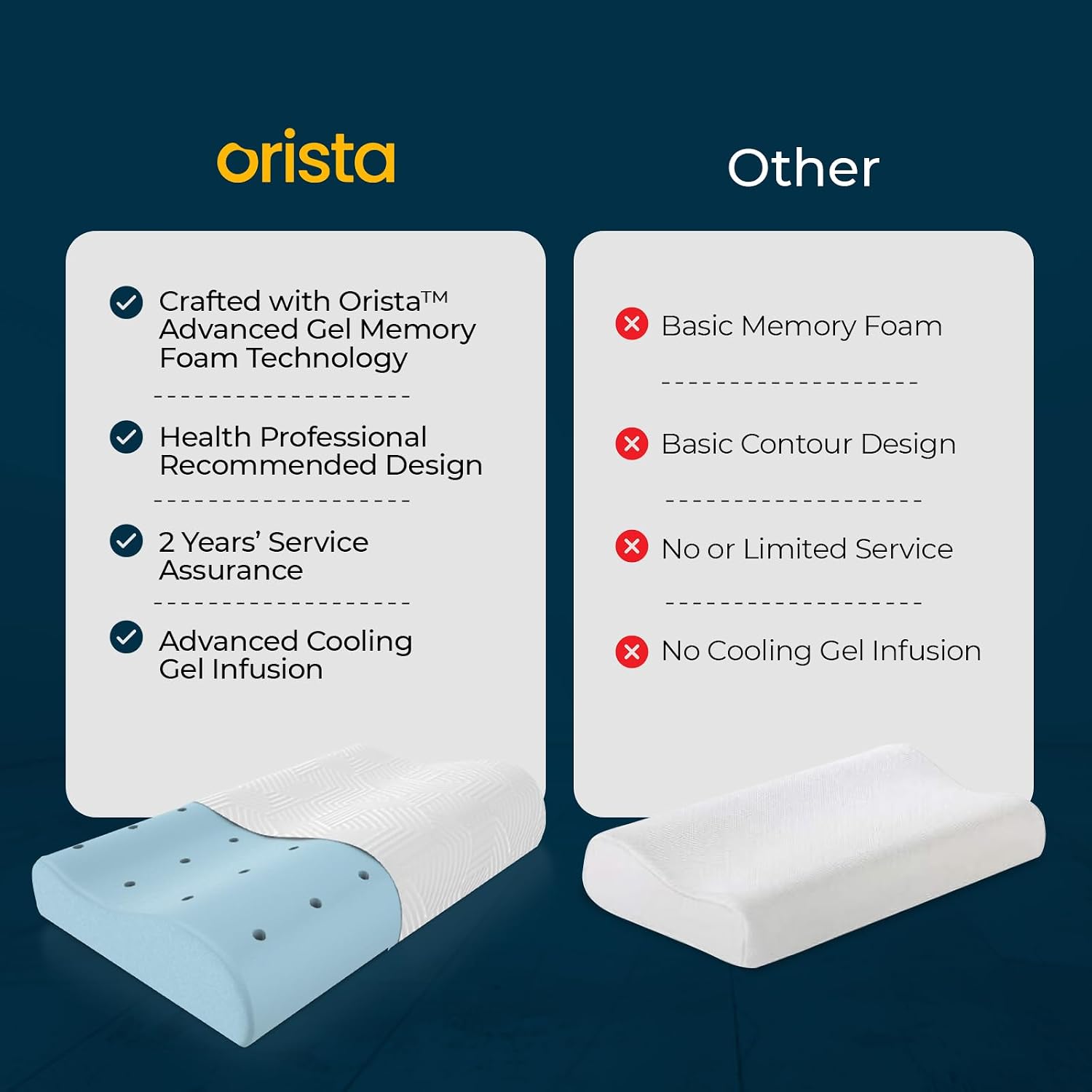 orista

Crafted with Orista™ Advanced Gel Memory Foam Technology

Health Professional Recommended Design

2 Years' Service Assurance

Advanced Cooling Gel Infusion

Other

Basic Memory Foam

Basic Contour Design

No or Limited Service

No Cooling Gel Infusion